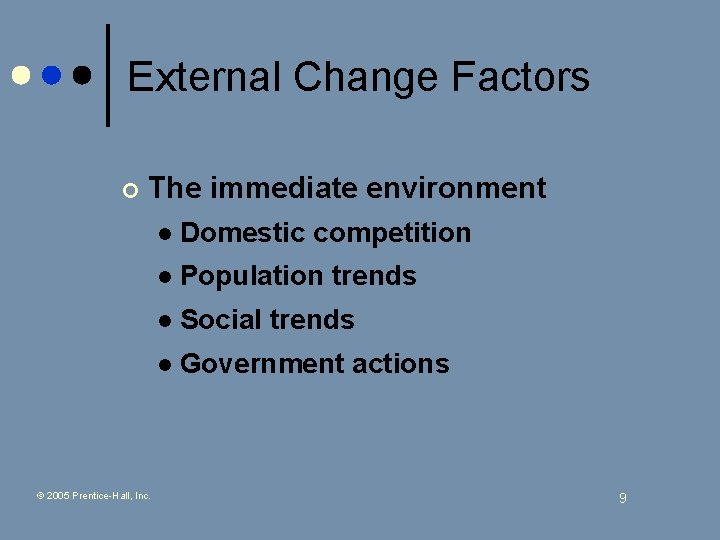 External Change Factors

The immediate environment

- Domestic competition
- Population trends
- Social trends
- Government actions

© 2005 Prentice-Hall, Inc.

9